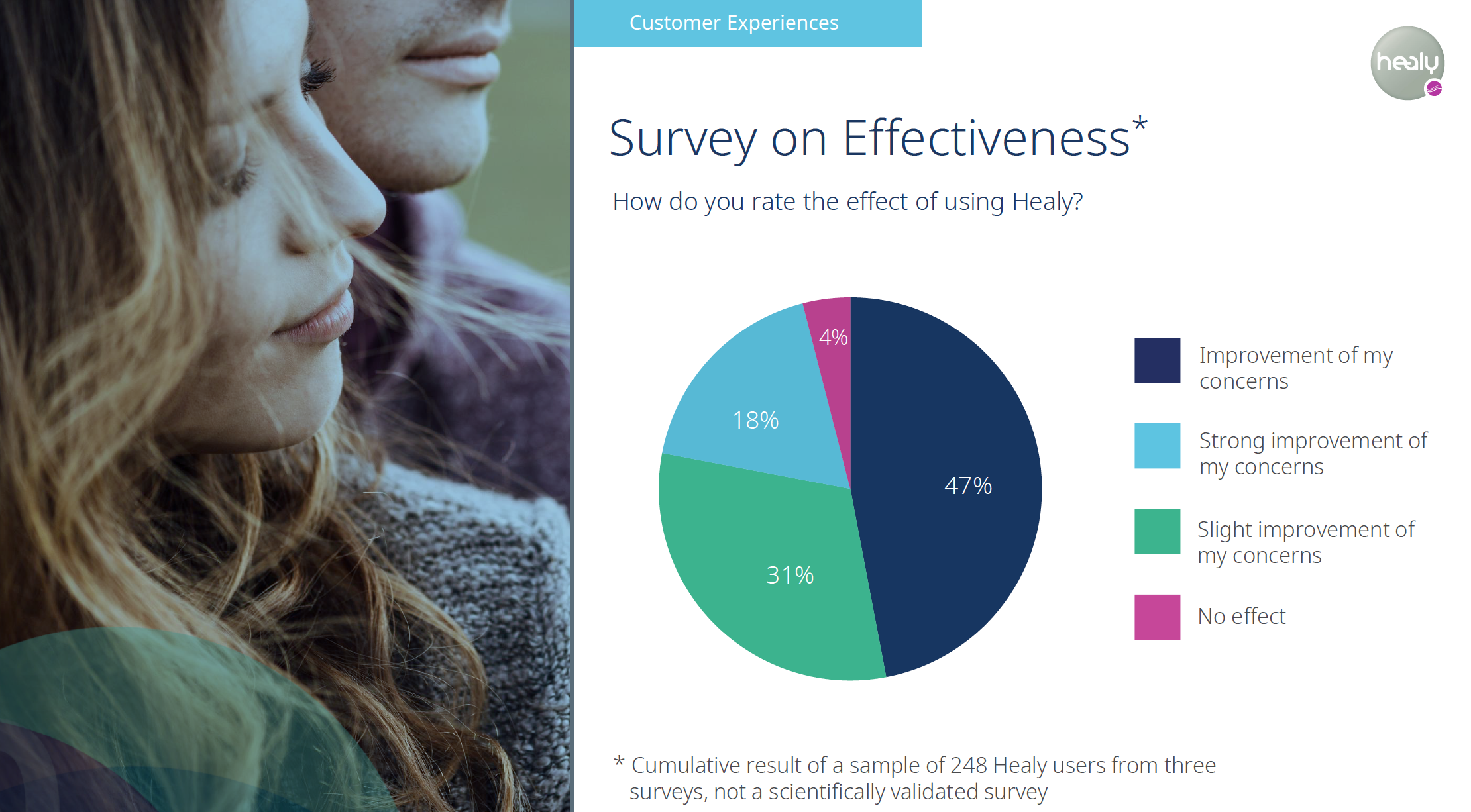 Customer Experiences

healy

Survey on Effectiveness*

How do you rate the effect of using Healy?

4%

18%

47%

31%

Improvement of my concerns

Strong improvement of my concerns

Slight improvement of my concerns

No effect

* Cumulative result of a sample of 248 Healy users from three surveys, not a scientifically validated survey